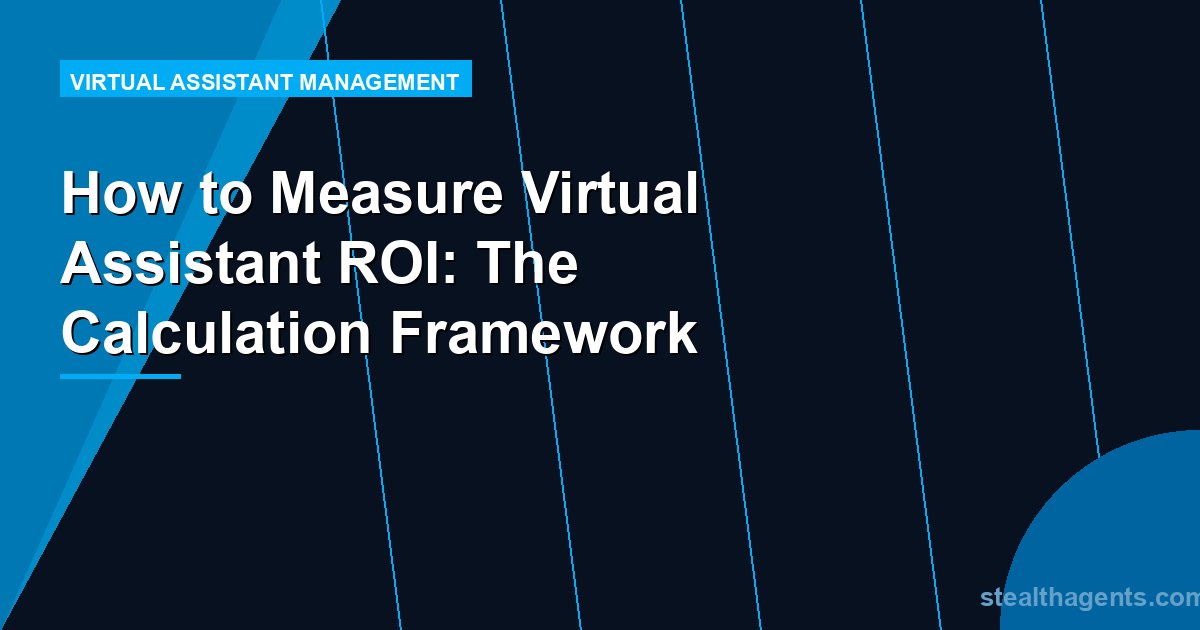 VIRTUAL ASSISTANT MANAGEMENT

How to Measure Virtual Assistant ROI: The Calculation Framework

stealthagents.com